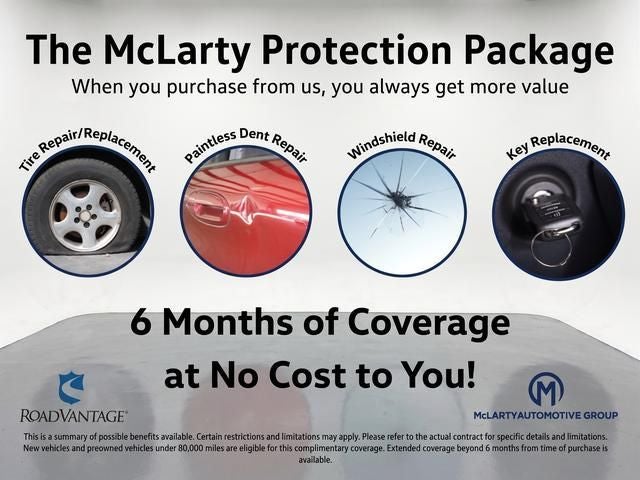 The McLarty Protection Package
When you purchase from us, you always get more value

Tire Repair/Replacement

Paintless Dent Repair

Windshield Repair

Key Replacement

6 Months of Coverage at No Cost to You!

ROADVANTAGE®

M
McLARTYAUTOMOTIVE GROUP

This is a summary of possible benefits available. Certain restrictions and limitations may apply. Please refer to the actual contract for specific details and limitations. New vehicles and preowned vehicles under 80,000 miles are eligible for this complimentary coverage. Extended coverage beyond 6 months from time of purchase is available.